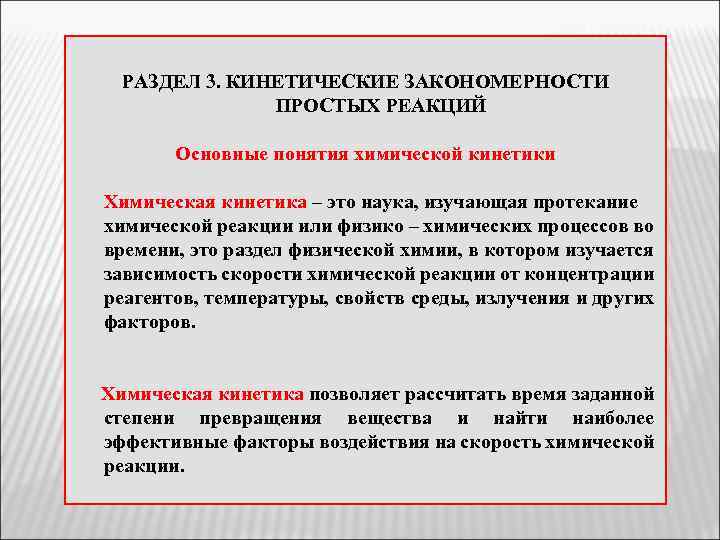 РАЗДЕЛ 3. КИНЕТИЧЕСКИЕ ЗАКОНОМЕРНОСТИ ПРОСТЫХ РЕАКЦИЙ

Основные понятия химической кинетики

Химическая кинетика – это наука, изучающая протекание химической реакции или физико – химических процессов во времени, это раздел физической химии, в котором изучается зависимость скорости химической реакции от концентрации реагентов, температуры, свойств среды, излучения и других факторов.

Химическая кинетика позволяет рассчитать время заданной степени превращения вещества и найти наиболее эффективные факторы воздействия на скорость химической реакции.